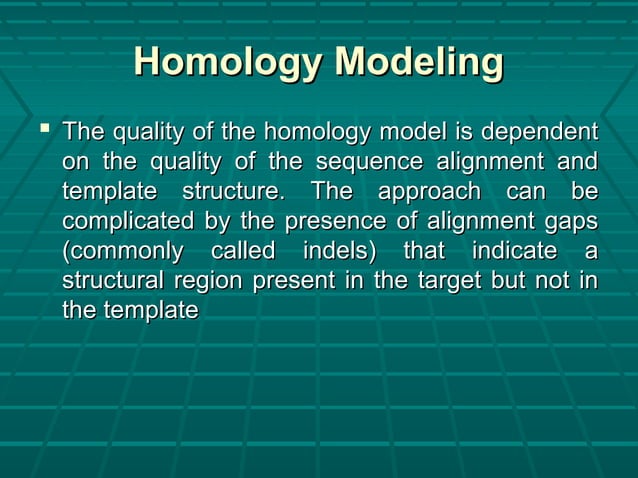 Homology Modeling

▪ The quality of the homology model is dependent on the quality of the sequence alignment and template structure. The approach can be complicated by the presence of alignment gaps (commonly called indels) that indicate a structural region present in the target but not in the template